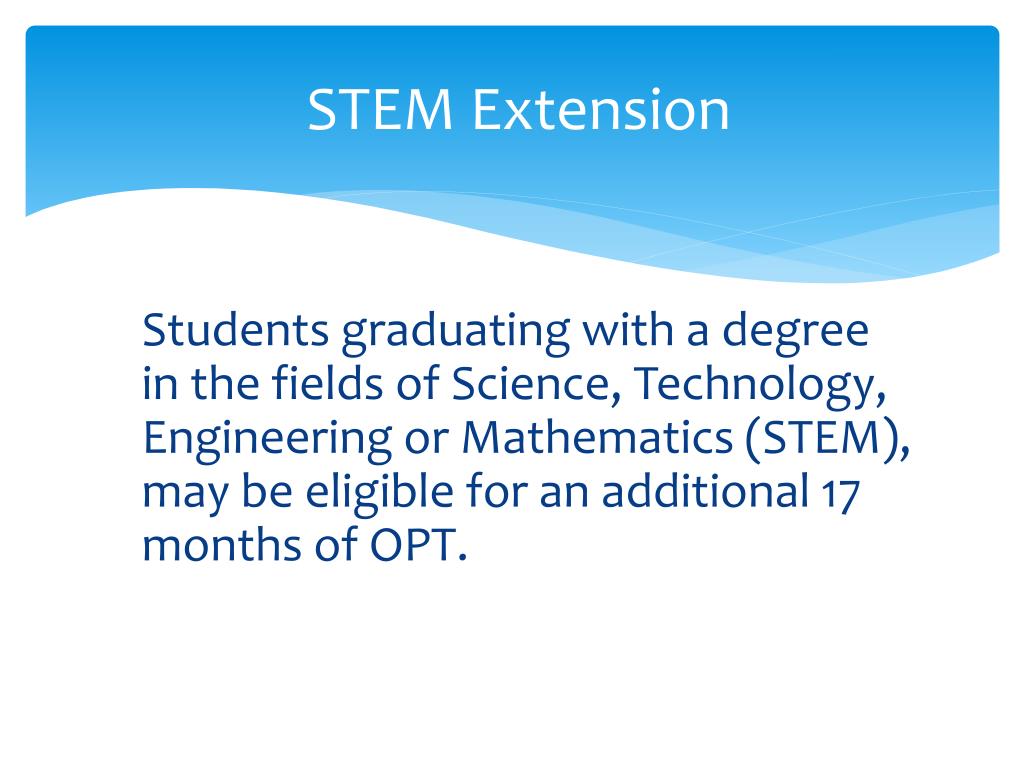 STEM Extension

Students graduating with a degree in the fields of Science, Technology, Engineering or Mathematics (STEM), may be eligible for an additional 17 months of OPT.